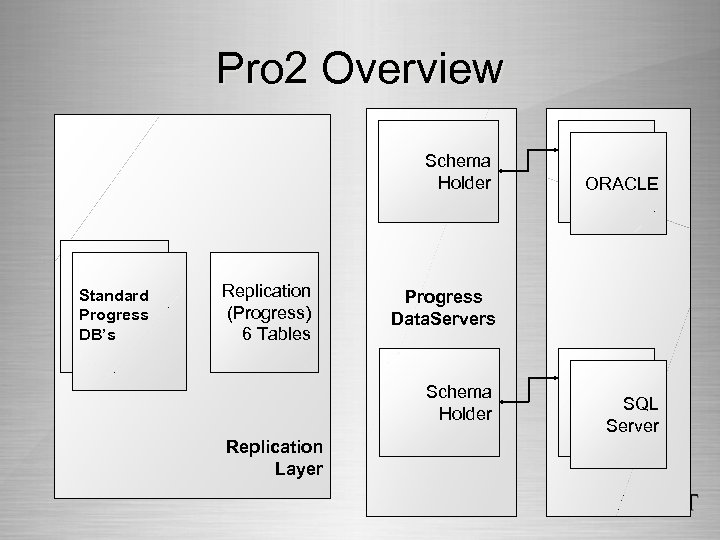 Pro2 Overview

Standard Progress DB's

Replication (Progress) 6 Tables

Replication Layer

Schema Holder

Progress DataServers

Schema Holder

ORACLE

SQL Server